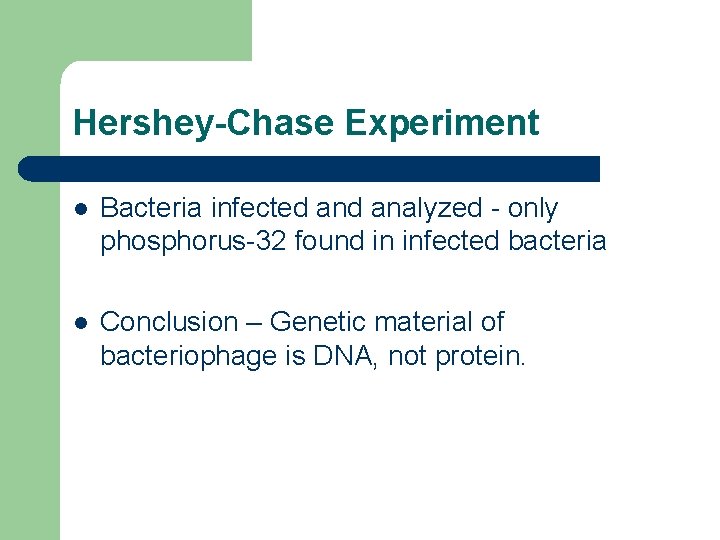 Hershey-Chase Experiment

- Bacteria infected and analyzed - only phosphorus-32 found in infected bacteria

- Conclusion – Genetic material of bacteriophage is DNA, not protein.